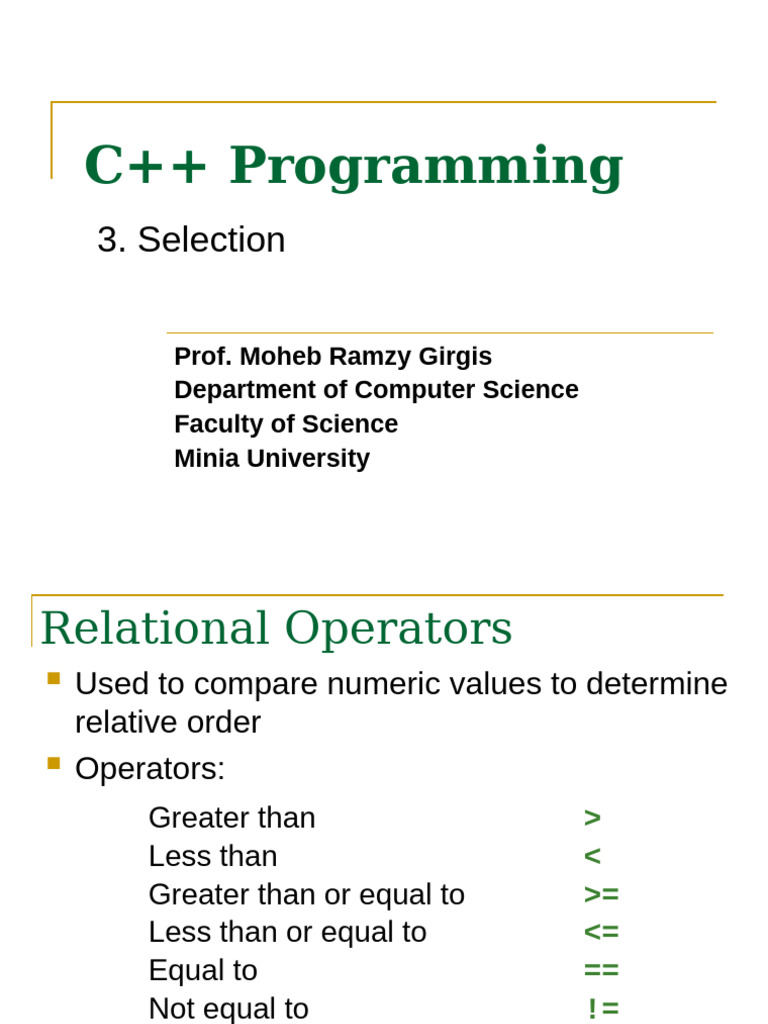 C++ Programming

3. Selection

Prof. Moheb Ramzy Girgis
Department of Computer Science
Faculty of Science
Minia University

Relational Operators

• Used to compare numeric values to determine relative order
• Operators:

Greater than >
Less than <
Greater than or equal to >=
Less than or equal to <=
Equal to ==
Not equal to !=